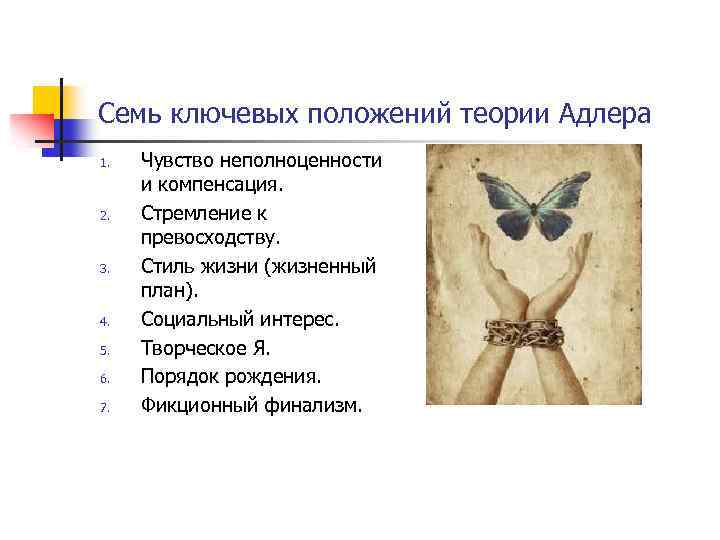 Семь ключевых положений теории Адлера

1. Чувство неполноценности и компенсация.
2. Стремление к превосходству.
3. Стиль жизни (жизненный план).
4. Социальный интерес.
5. Творческое Я.
6. Порядок рождения.
7. Фикционный финализм.